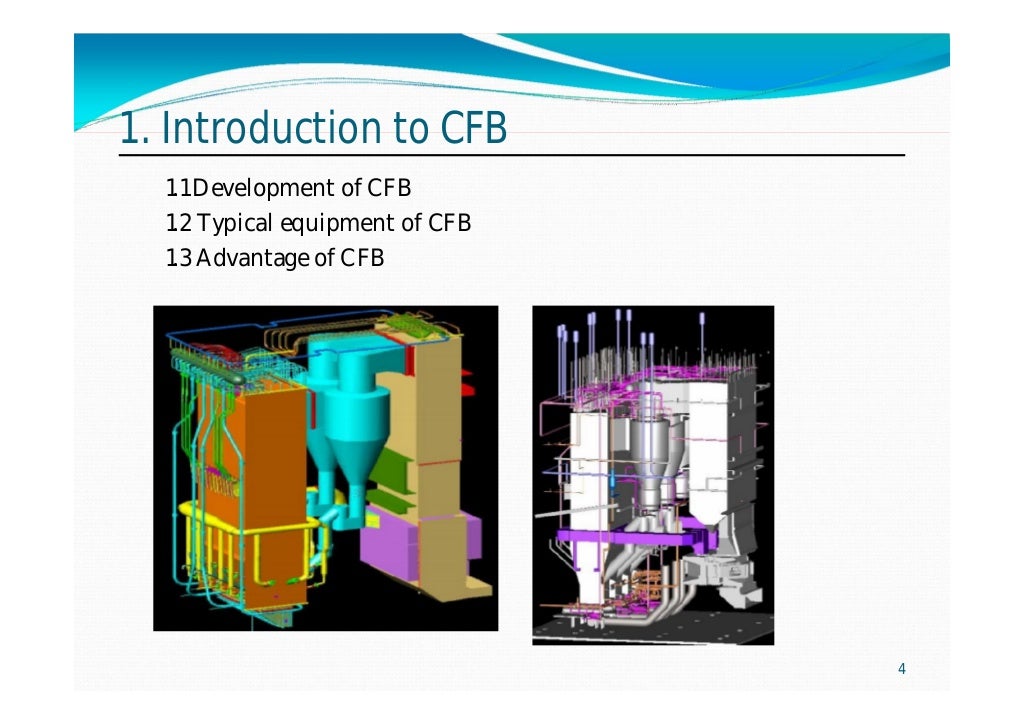 1. Introduction to CFB

11Development of CFB
12 Typical equipment of CFB
13 Advantage of CFB

4